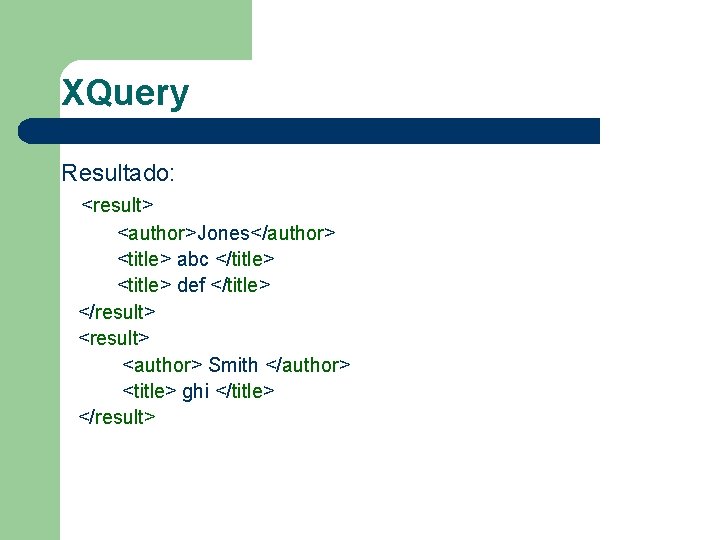 XQuery

Resultado:

<result>
<author>Jones</author>
<title> abc </title>
<title> def </title>
</result>
<result>
<author> Smith </author>
<title> ghi </title>
</result>